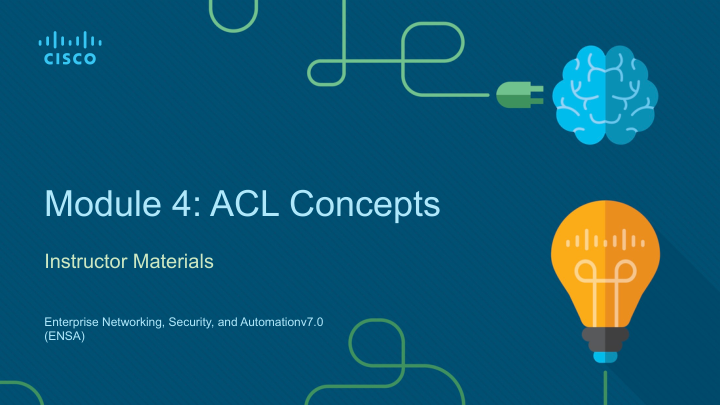 CISCO

Module 4: ACL Concepts

Instructor Materials

Enterprise Networking, Security, and Automationv7.0 (ENSA)